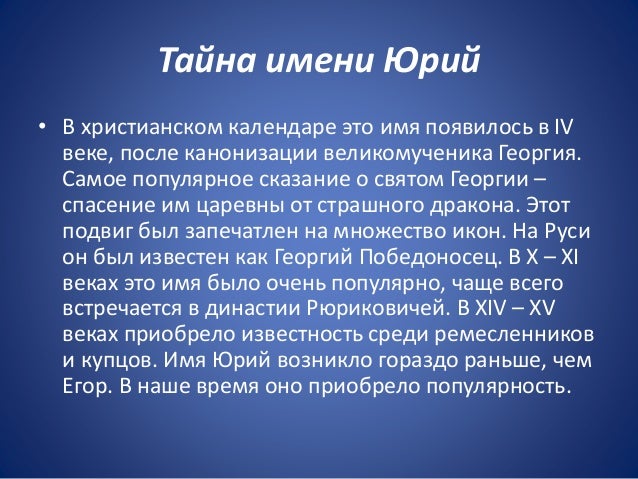 Тайна имени Юрий

• В христианском календаре это имя появилось в IV веке, после канонизации великомученика Георгия. Самое популярное сказание о святом Георгии – спасение им царевны от страшного дракона. Этот подвиг был запечатлен на множество икон. На Руси он был известен как Георгий Победоносец. В X – XI веках это имя было очень популярно, чаще всего встречается в династии Рюриковичей. В XIV – XV веках приобрело известность среди ремесленников и купцов. Имя Юрий возникло гораздо раньше, чем Егор. В наше время оно приобрело популярность.